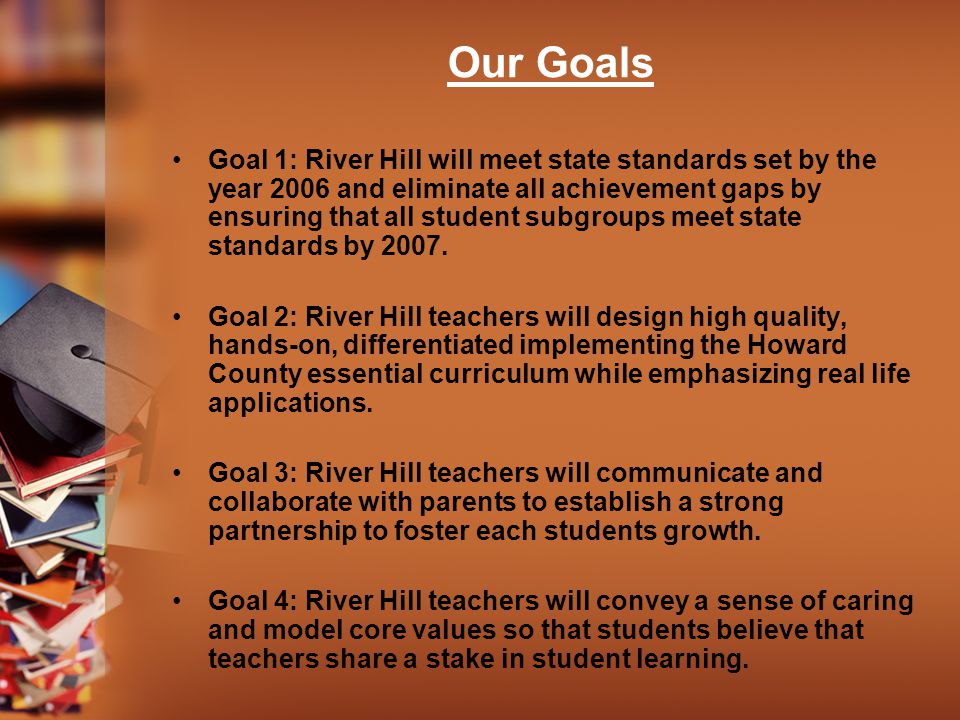 Our Goals

• Goal 1: River Hill will meet state standards set by the year 2006 and eliminate all achievement gaps by ensuring that all student subgroups meet state standards by 2007.

• Goal 2: River Hill teachers will design high quality, hands-on, differentiated implementing the Howard County essential curriculum while emphasizing real life applications.

• Goal 3: River Hill teachers will communicate and collaborate with parents to establish a strong partnership to foster each students growth.

• Goal 4: River Hill teachers will convey a sense of caring and model core values so that students believe that teachers share a stake in student learning.